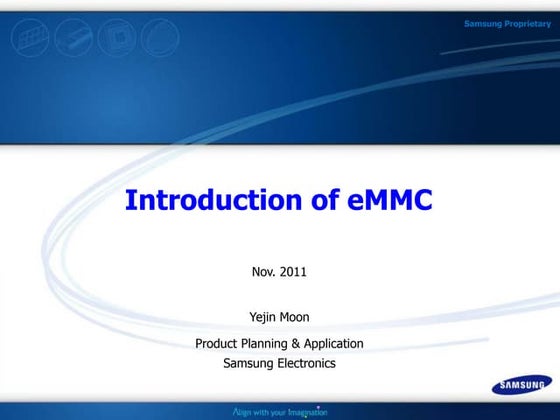 Samsung Proprietary

Introduction of eMMC

Nov. 2011

Yejin Moon

Product Planning & Application
Samsung Electronics

SAMSUNG

Align with your Imagination